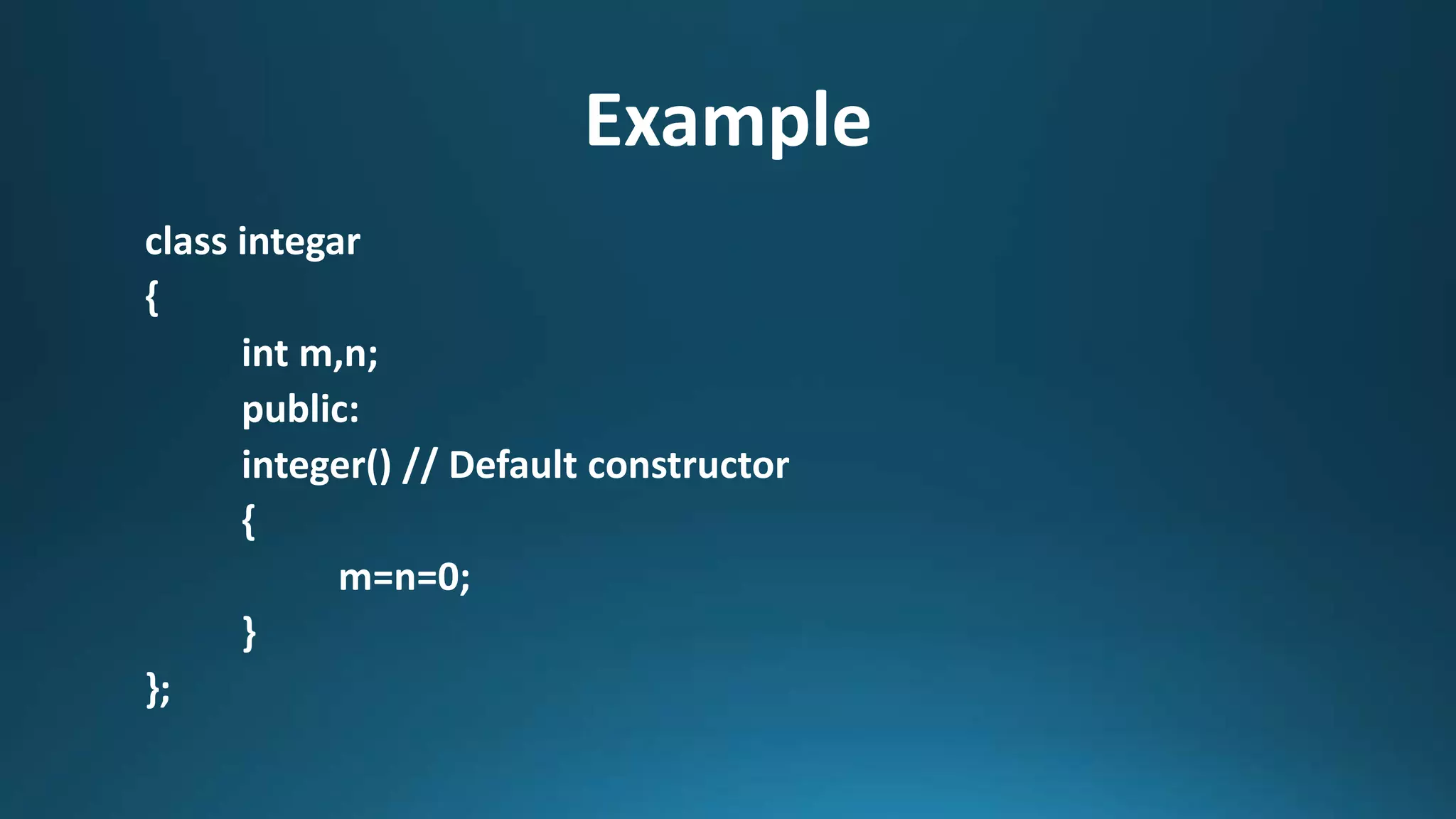 Example

class integar
{
int m,n;
public:
integer() // Default constructor
{
m=n=0;
}
};